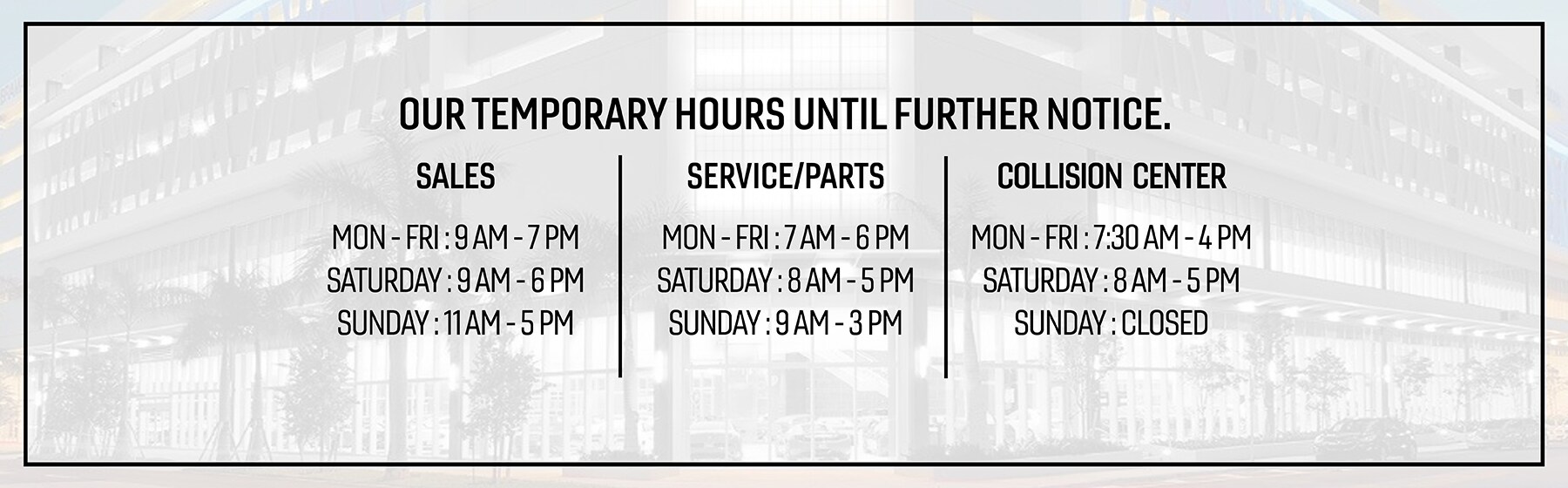 OUR TEMPORARY HOURS UNTIL FURTHER NOTICE.

SALES

MON - FRI : 9 AM - 7 PM
SATURDAY : 9 AM - 6 PM
SUNDAY : 11 AM - 5 PM

SERVICE/PARTS

MON - FRI : 7 AM - 6 PM
SATURDAY : 8 AM - 5 PM
SUNDAY : 9 AM - 3 PM

COLLISION CENTER

MON - FRI : 7:30 AM - 4 PM
SATURDAY : 8 AM - 5 PM
SUNDAY : CLOSED